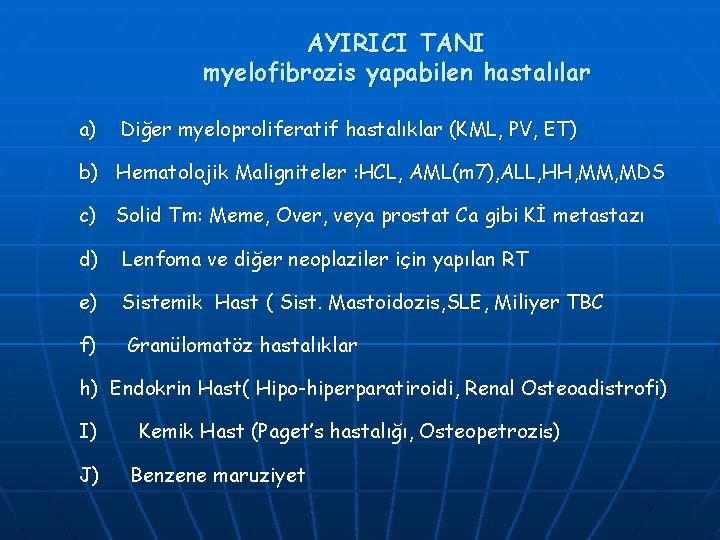 AYIRICI TANI
myelofibrozis yapabilen hastalılar

a) Diğer myeloproliferatif hastalıklar (KML, PV, ET)

b) Hematolojik Maligniteler :HCL, AML(m7),ALL,HH,MM,MDS

c) Solid Tm: Meme, Over, veya prostat Ca gibi Kİ metastazı

d) Lenfoma ve diğer neoplaziler için yapılan RT

e) Sistemik Hast ( Sist. Mastoidozis,SLE, Miliyer TBC

f) Granülomatöz hastalıklar

h) Endokrin Hast( Hipo-hiperparatiroidi, Renal Osteoadistrofi)

I) Kemik Hast (Paget's hastalığı, Osteopetrozis)

J) Benzene maruziyet